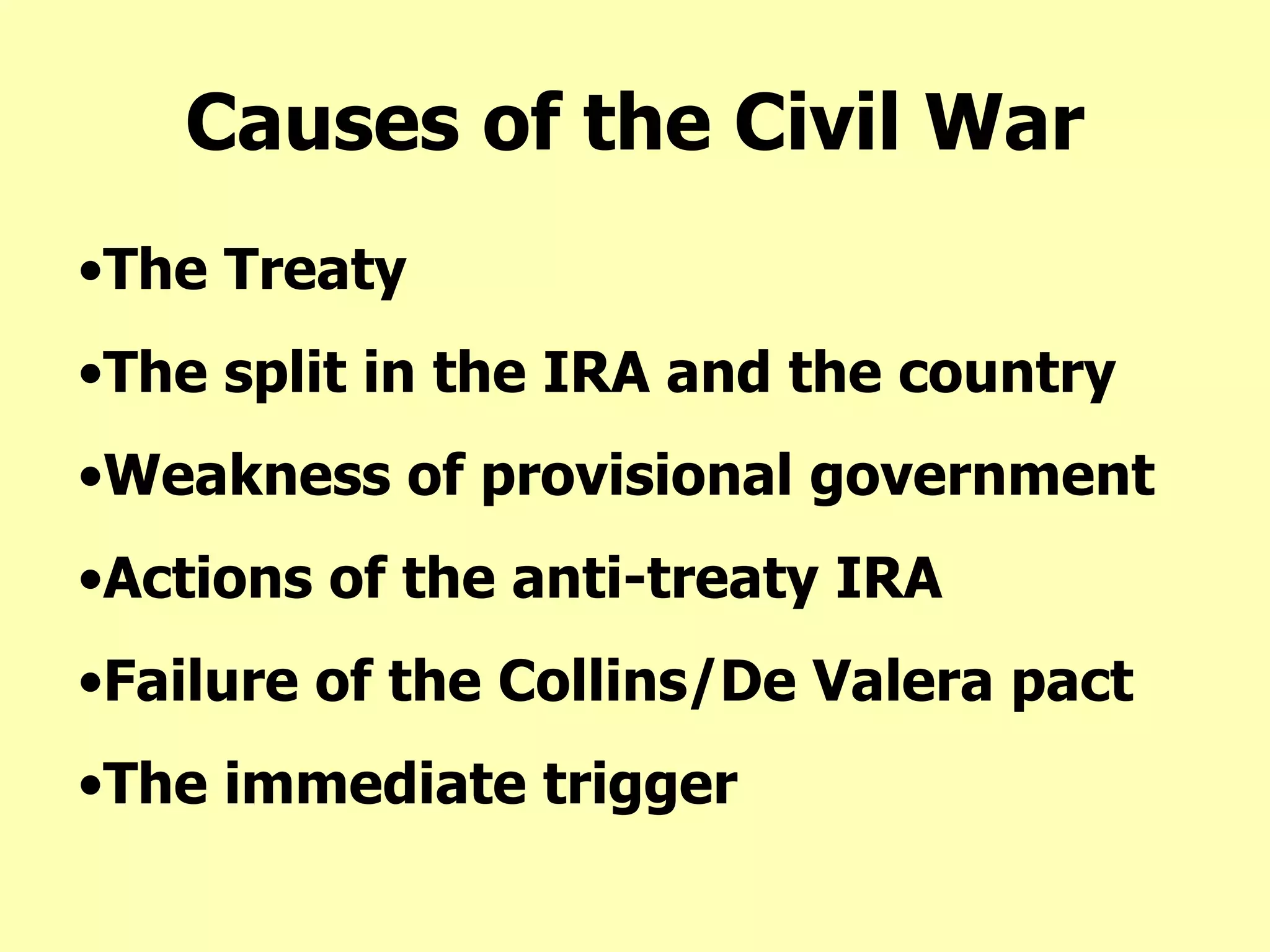 Causes of the Civil War

•The Treaty

•The split in the IRA and the country

•Weakness of provisional government

•Actions of the anti-treaty IRA

•Failure of the Collins/De Valera pact

•The immediate trigger